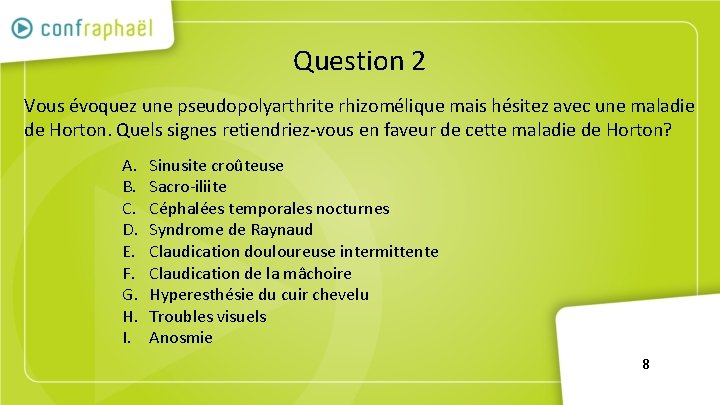 confraphaël

Question 2

Vous évoquez une pseudopolyarthrite rhizomélique mais hésitez avec une maladie de Horton. Quels signes retiendriez-vous en faveur de cette maladie de Horton?

A. Sinusite croûteuse
B. Sacro-iliite
C. Céphalées temporales nocturnes
D. Syndrome de Raynaud
E. Claudication douloureuse intermittente
F. Claudication de la mâchoire
G. Hyperesthésie du cuir chevelu
H. Troubles visuels
I. Anosmie

8